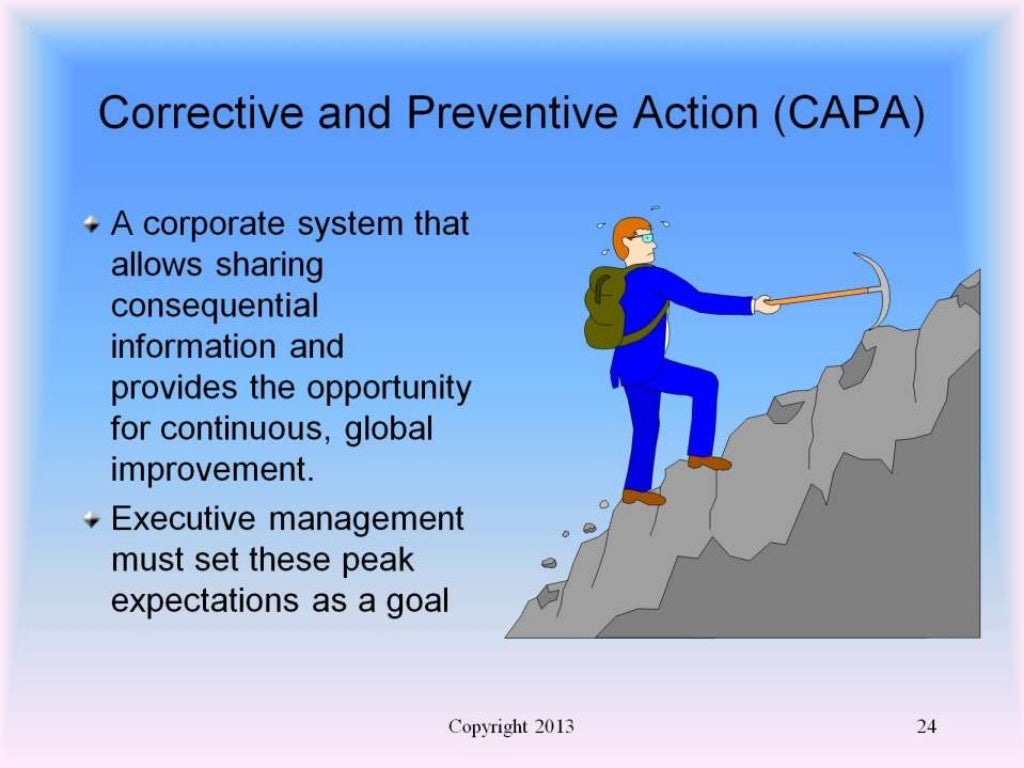 Corrective and Preventive Action (CAPA)

A corporate system that allows sharing consequential information and provides the opportunity for continuous, global improvement.

Executive management must set these peak expectations as a goal

Copyright 2013

24